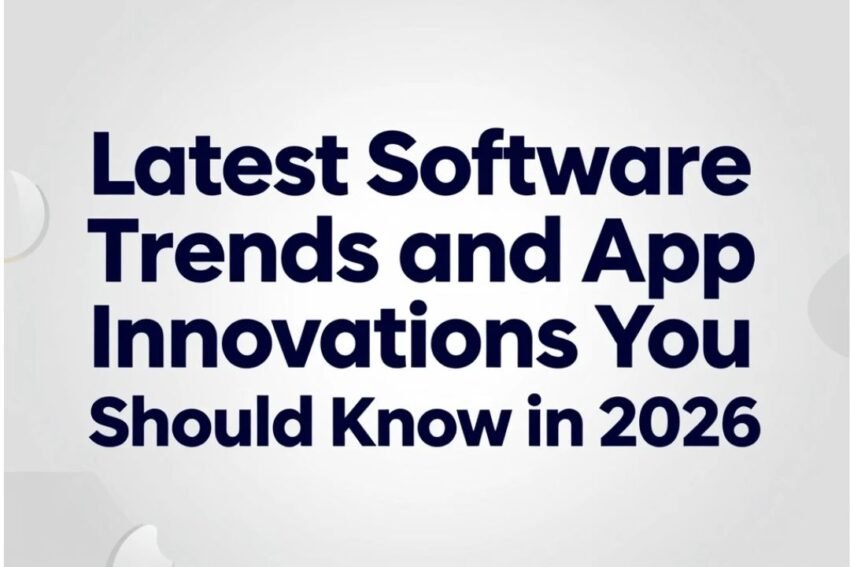 Latest Software Trends and App Innovations You Should Know in 2026